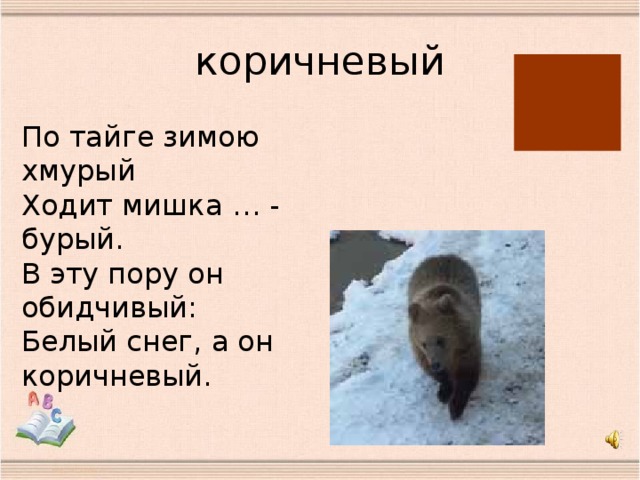 коричневый

По тайге зимою хмурый
Ходит мишка ... - бурый.
В эту пору он обидчивый:
Белый снег, а он коричневый.

A B C